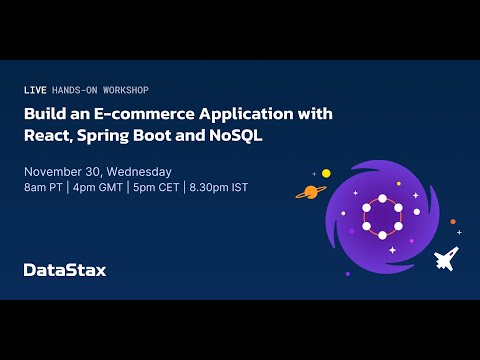 LIVE HANDS-ON WORKSHOP

Build an E-commerce Application with React, Spring Boot and NoSQL

November 30, Wednesday
8am PT | 4pm GMT | 5pm CET | 8.30pm IST

DataStax